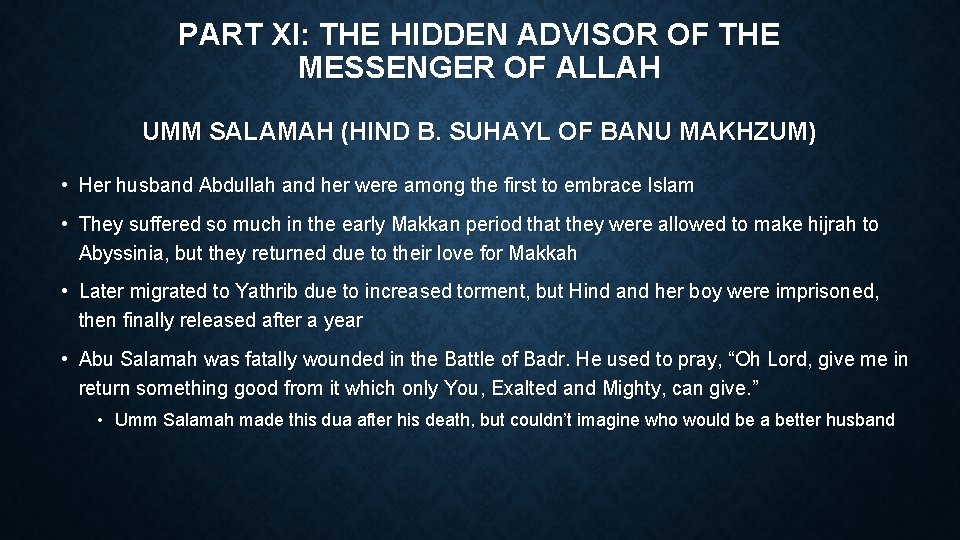 PART XI: THE HIDDEN ADVISOR OF THE MESSENGER OF ALLAH

UMM SALAMAH (HIND B. SUHAYL OF BANU MAKHZUM)

• Her husband Abdullah and her were among the first to embrace Islam

• They suffered so much in the early Makkan period that they were allowed to make hijrah to Abyssinia, but they returned due to their love for Makkah

• Later migrated to Yathrib due to increased torment, but Hind and her boy were imprisoned, then finally released after a year

• Abu Salamah was fatally wounded in the Battle of Badr. He used to pray, “Oh Lord, give me in return something good from it which only You, Exalted and Mighty, can give.”

• Umm Salamah made this dua after his death, but couldn’t imagine who would be a better husband